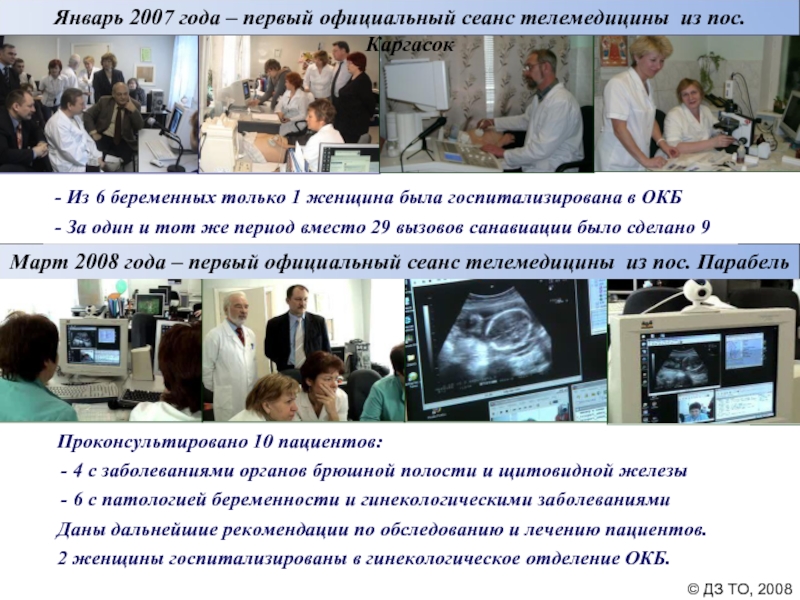 Январь 2007 года – первый официальный сеанс телемедицины из пос. Каргасок

- Из 6 беременных только 1 женщина была госпитализирована в ОКБ

- За один и тот же период вместо 29 вызовов санавиации было сделано 9

Март 2008 года – первый официальный сеанс телемедицины из пос. Парабель

Проконсультировано 10 пациентов:

- 4 с заболеваниями органов брюшной полости и щитовидной железы

- 6 с патологией беременности и гинекологическими заболеваниями

Даны дальнейшие рекомендации по обследованию и лечению пациентов.

2 женщины госпитализированы в гинекологическое отделение ОКБ.

© ДЗ ТО, 2008